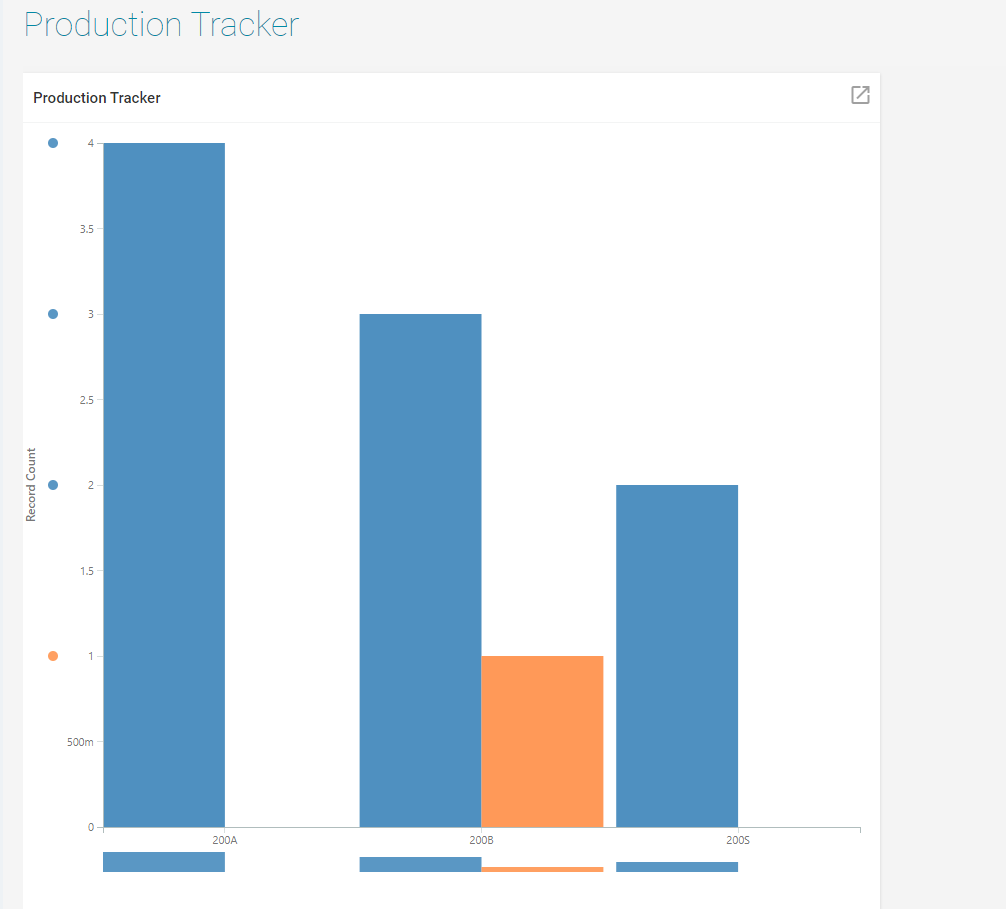 Production Tracker

Production Tracker

Record Count

4
3.5
3
2.5
2
1.5
1
500m
0

200A
200B
200S